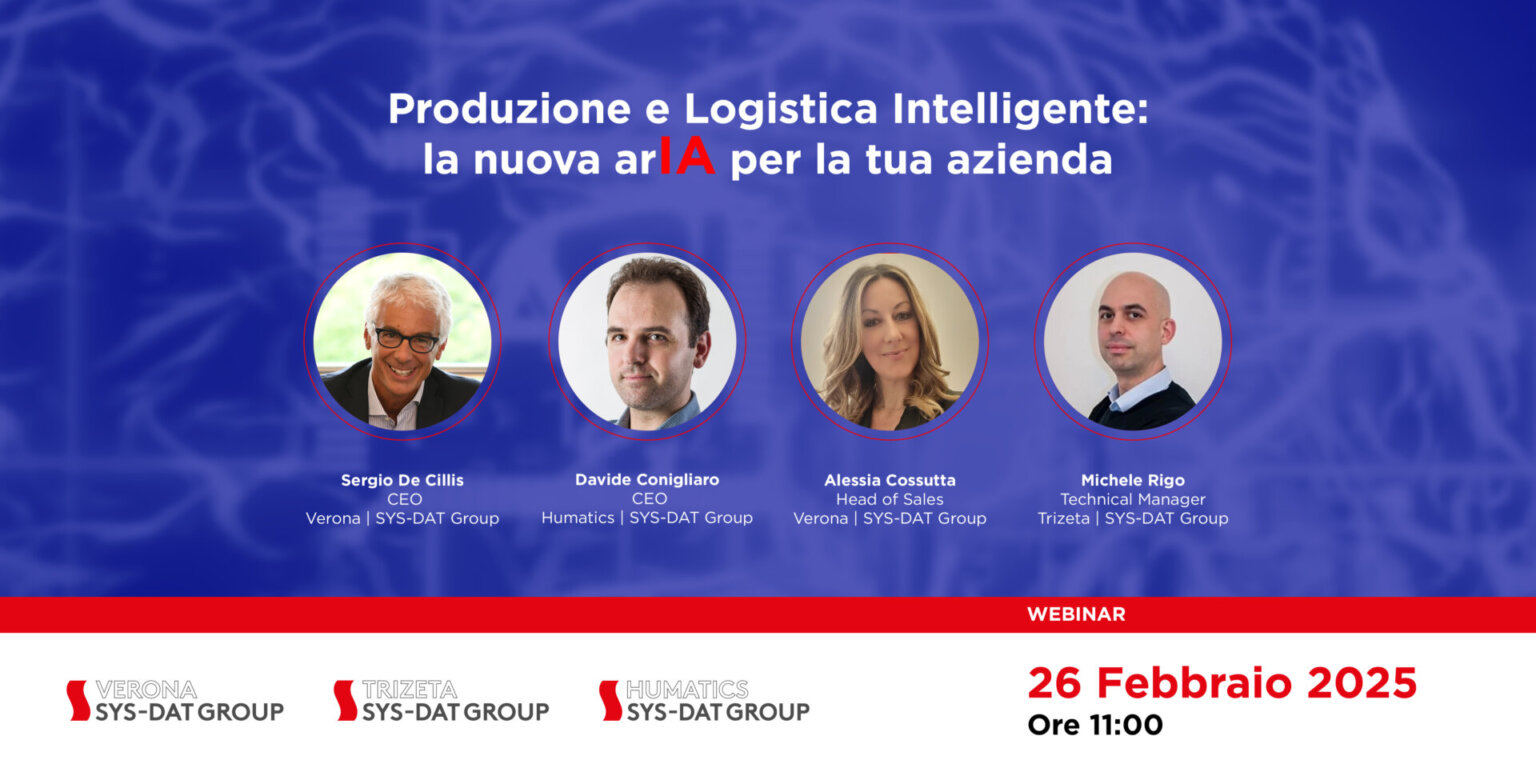 Produzione e Logistica Intelligente:
la nuova arIA per la tua azienda

Sergio De Cillis
CEO
Verona | SYS-DAT Group

Davide Conigliaro
CEO
Humatics | SYS-DAT Group

Alessia Cossutta
Head of Sales
Verona | SYS-DAT Group

Michele Rigo
Technical Manager
Trizeta | SYS-DAT Group

WEBINAR

VERONA
SYS-DAT GROUP

TRIZETA
SYS-DAT GROUP

HUMATICS
SYS-DAT GROUP

26 Febbraio 2025
Ore 11:00